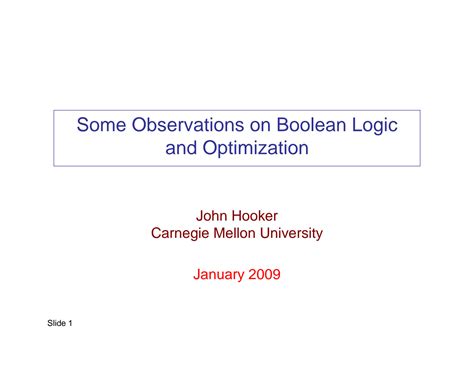 Some Observations on Boolean Logic and Optimization

John Hooker
Carnegie Mellon University

January 2009

Slide 1